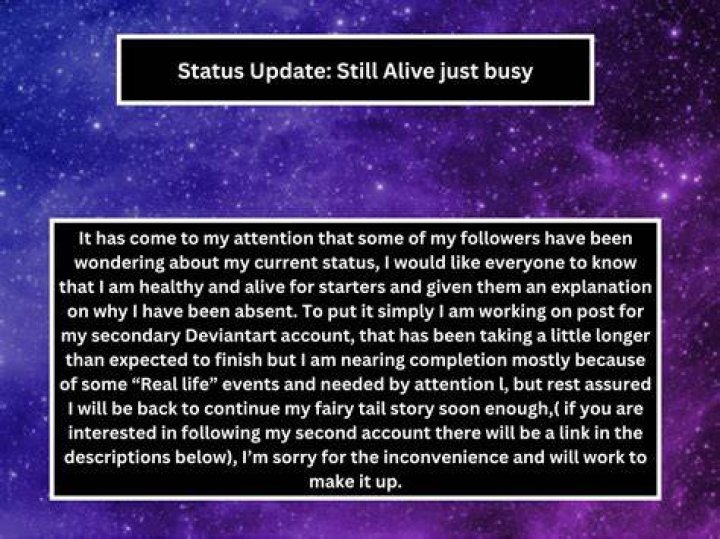 Status Update: Still Alive just busy

It has come to my attention that some of my followers have been wondering about my current status, I would like everyone to know that I am healthy and alive for starters and given them an explanation on why I have been absent. To put it simply I am working on post for my secondary Deviantart account, that has been taking a little longer than expected to finish but I am nearing completion mostly because of some “Real life” events and needed by attention l, but rest assured I will be back to continue my fairy tail story soon enough,( if you are interested in following my second account there will be a link in the descriptions below), I’m sorry for the inconvenience and will work to make it up.